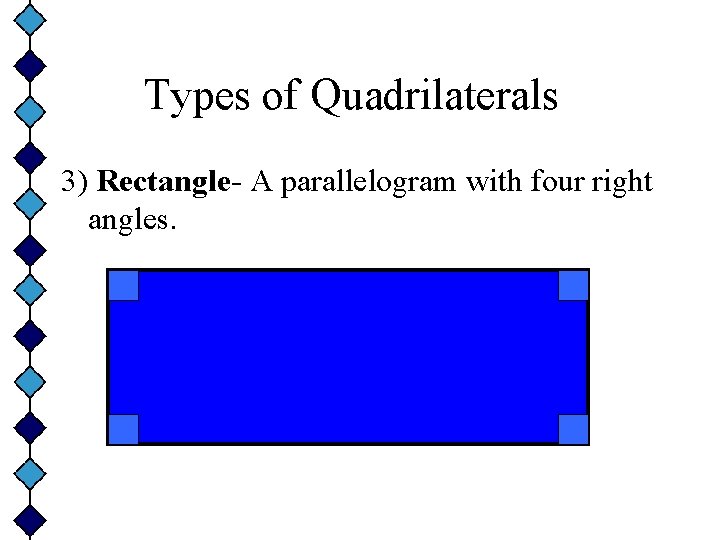 Types of Quadrilaterals

3) Rectangle- A parallelogram with four right angles.